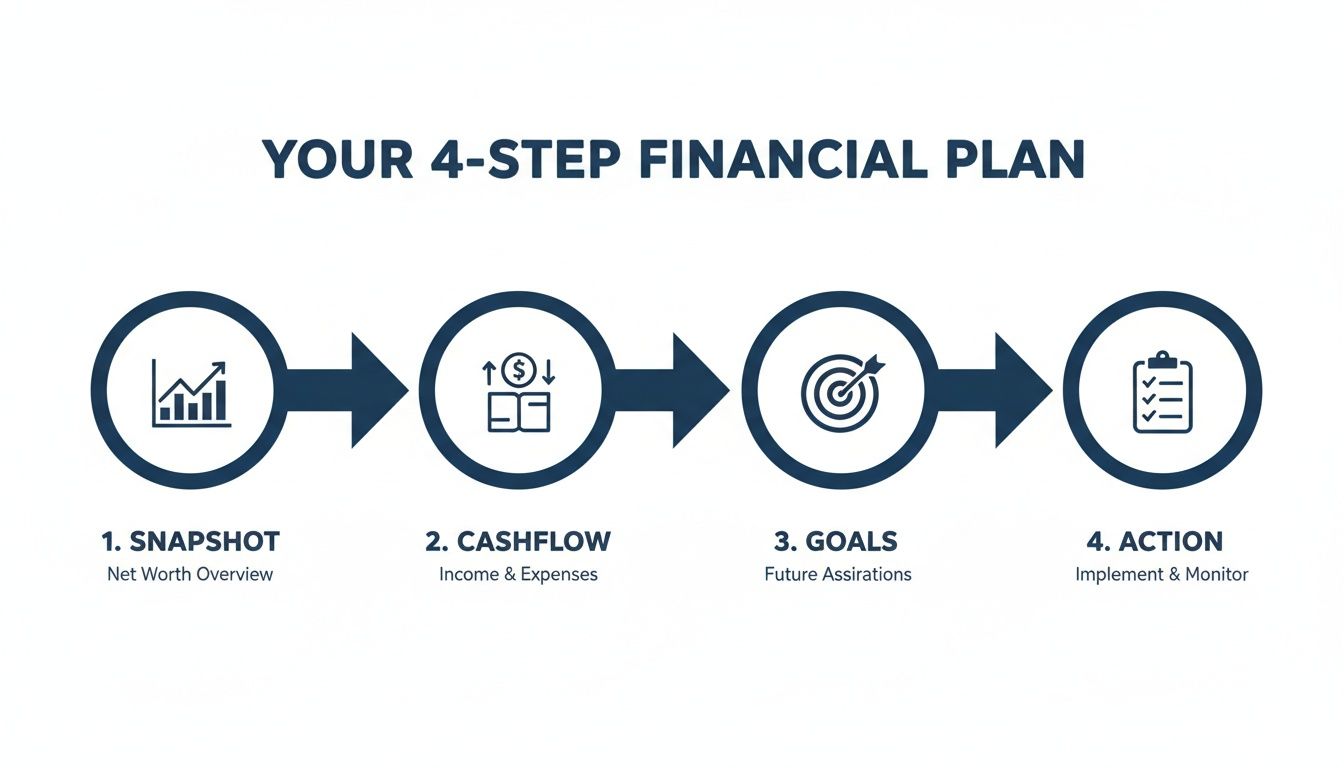 YOUR 4-STEP FINANCIAL PLAN

$

1. SNAPSHOT
Net Worth Overview

2. CASHFLOW
Income & Expenses

3. GOALS
Future Assirations

4. ACTION
Implement & Monitor